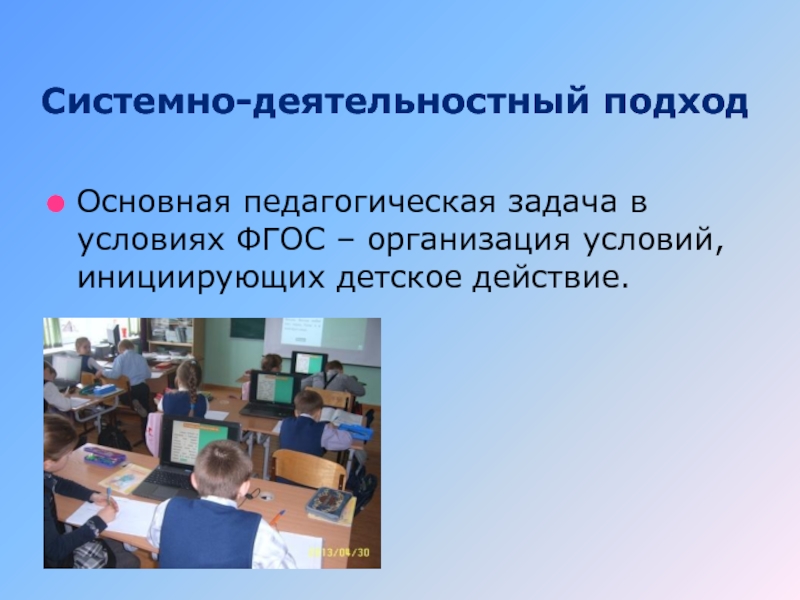 Системно-деятельностный подход

Основная педагогическая задача в условиях ФГОС – организация условий, инициирующих детское действие.

2013/04/30